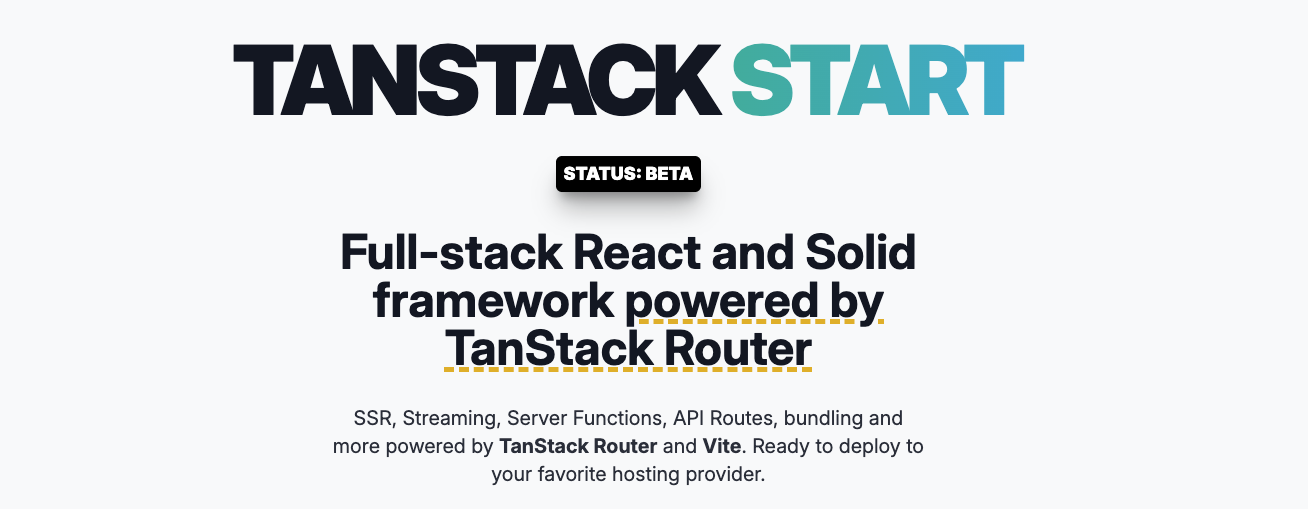 TANSTACK START

STATUS: BETA

Full-stack React and Solid framework powered by TanStack Router

SSR, Streaming, Server Functions, API Routes, bundling and more powered by TanStack Router and Vite. Ready to deploy to your favorite hosting provider.